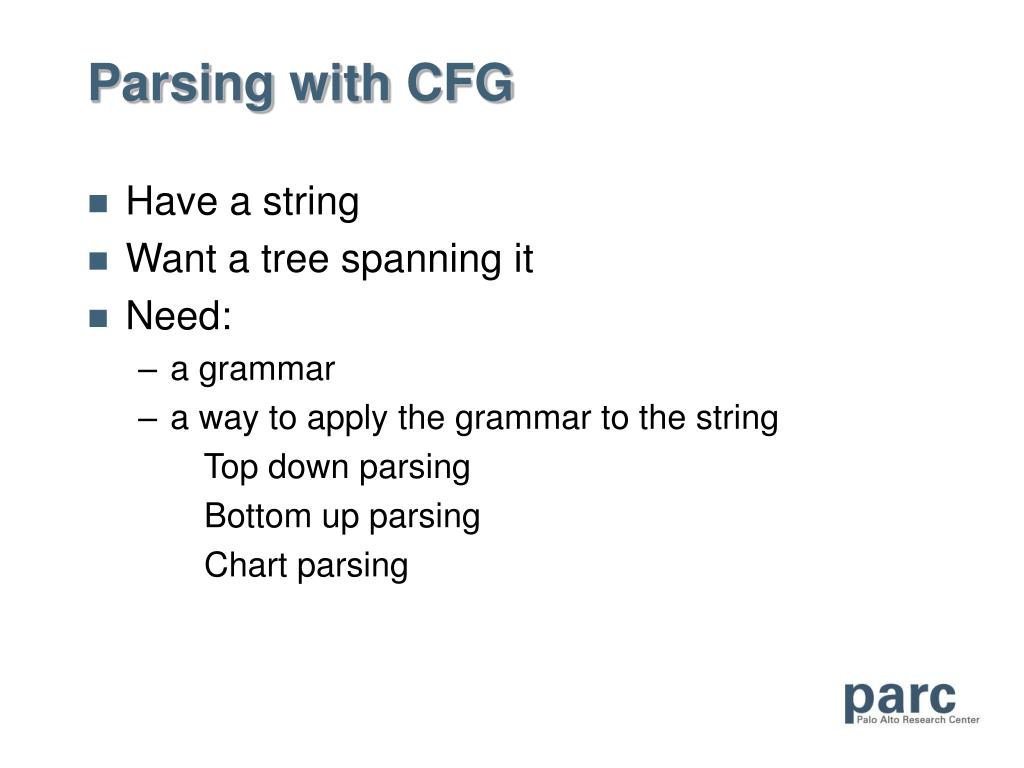 Parsing with CFG

- Have a string
- Want a tree spanning it
- Need:
  – a grammar
  – a way to apply the grammar to the string
    Top down parsing
    Bottom up parsing
    Chart parsing

parc
Palo Alto Research Center